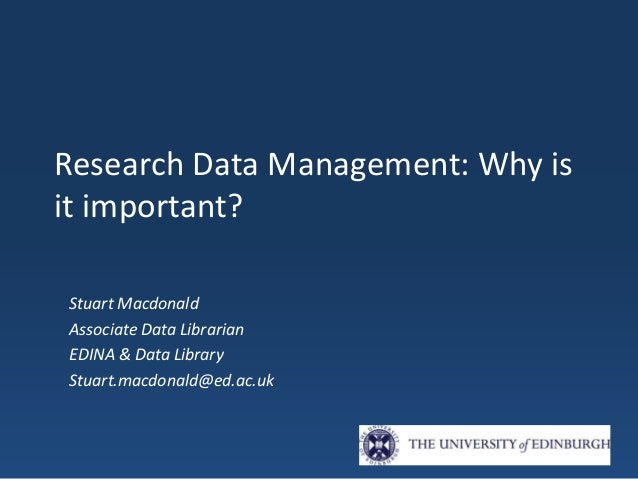 Research Data Management: Why is it important?

Stuart Macdonald
Associate Data Librarian
EDINA & Data Library
Stuart.macdonald@ed.ac.uk

THE UNIVERSITY of EDINBURGH